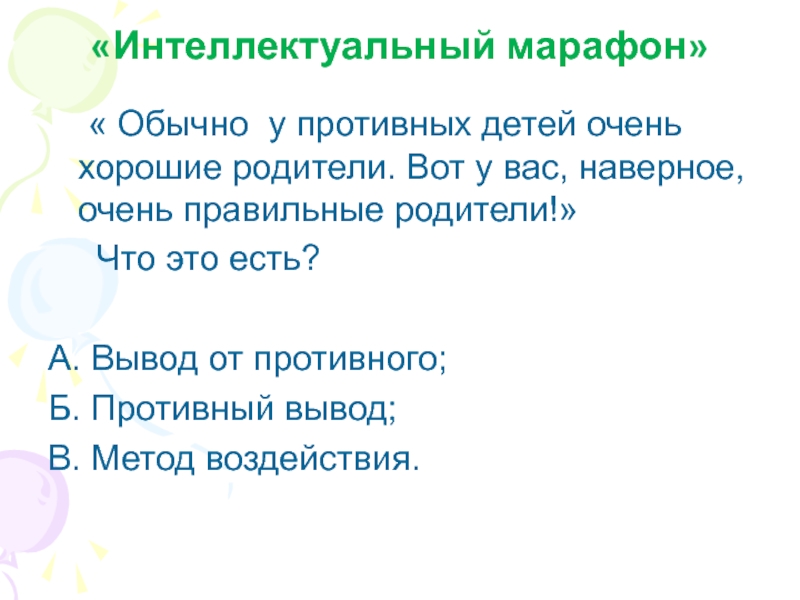 «Интеллектуальный марафон»

« Обычно у противных детей очень хорошие родители. Вот у вас, наверное, очень правильные родители!»

Что это есть?

А. Вывод от противного;

Б. Противный вывод;

В. Метод воздействия.